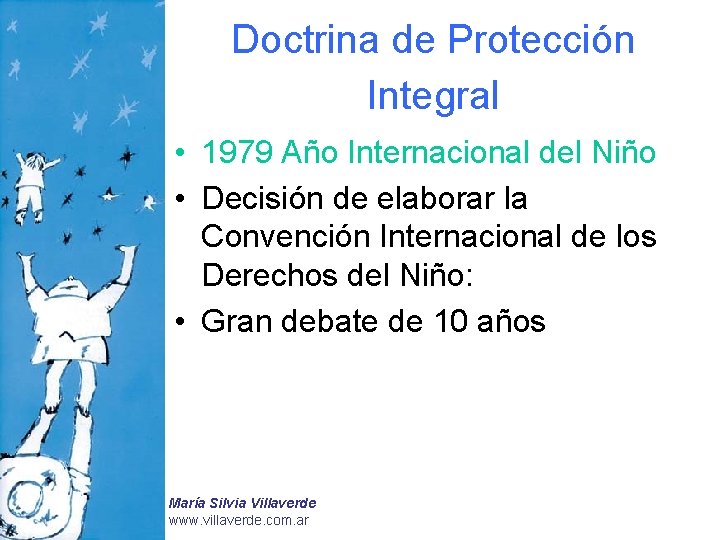 Doctrina de Protección Integral

• 1979 Año Internacional del Niño
• Decisión de elaborar la Convención Internacional de los Derechos del Niño:
• Gran debate de 10 años

María Silvia Villaverde
www.villaverde.com.ar